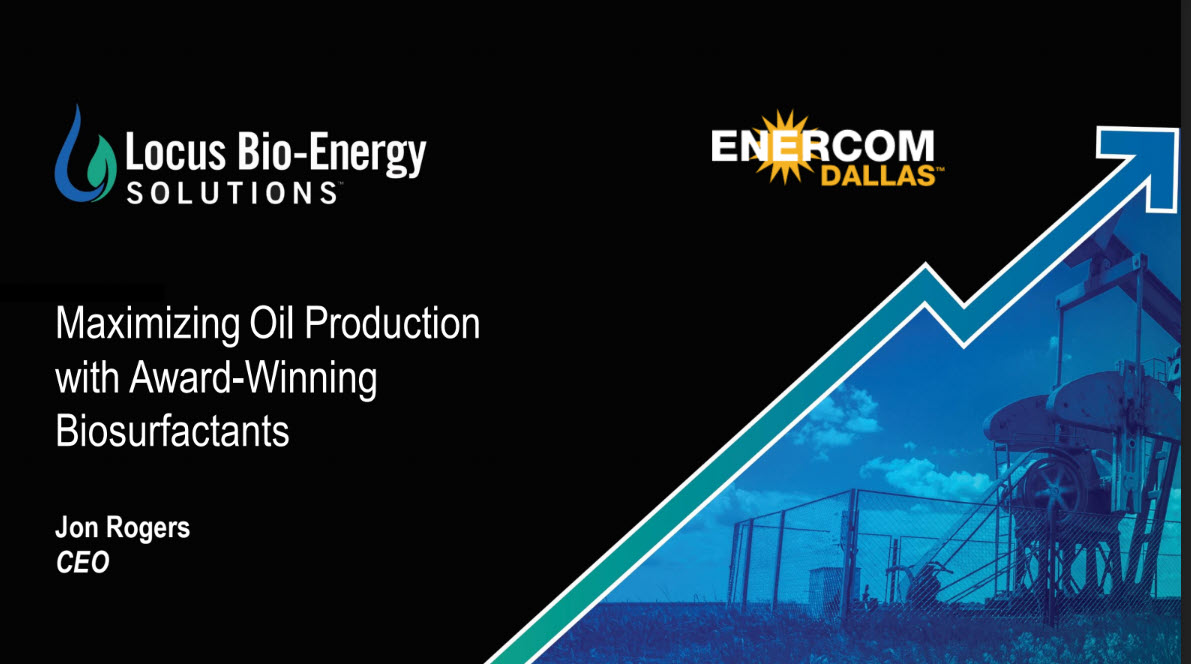 Locus Bio-Energy SOLUTIONS™

ENERCOM DALLAS™

Maximizing Oil Production with Award-Winning Biosurfactants

Jon Rogers
CEO